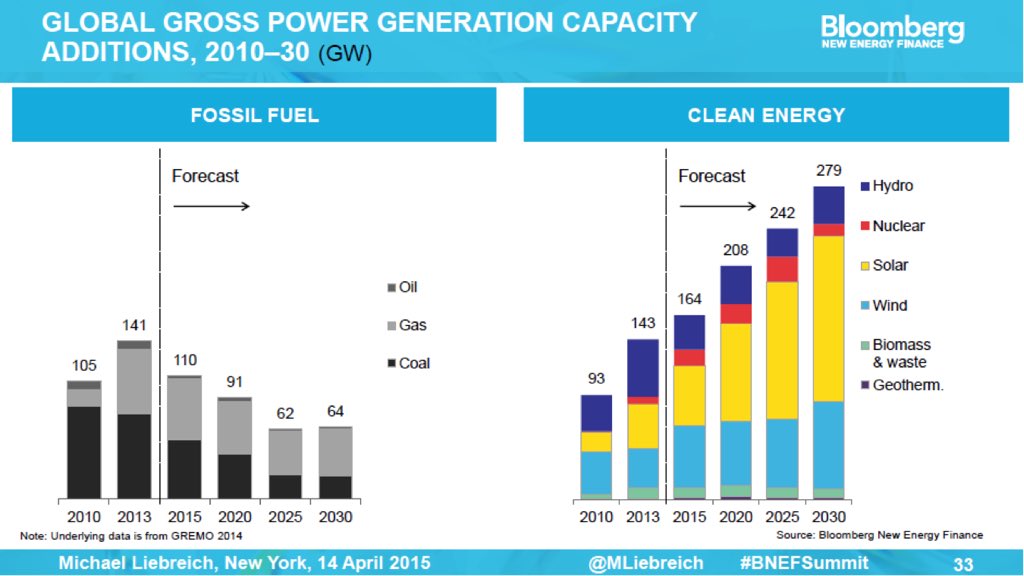 GLOBAL GROSS POWER GENERATION CAPACITY ADDITIONS, 2010–30 (GW)

Bloomberg
NEW ENERGY FINANCE

FOSSIL FUEL

Forecast

Oil
Gas
Coal

105 141 110 91 62 64

2010 2013 2015 2020 2025 2030

Note: Underlying data is from GREMO 2014

CLEAN ENERGY

Forecast

Hydro
Nuclear
Solar
Wind
Biomass & waste
Geotherm.

93 143 164 208 242 279

2010 2013 2015 2020 2025 2030

Source: Bloomberg New Energy Finance

Michael Liebreich, New York, 14 April 2015 @MLiebreich #BNEFSummit 33